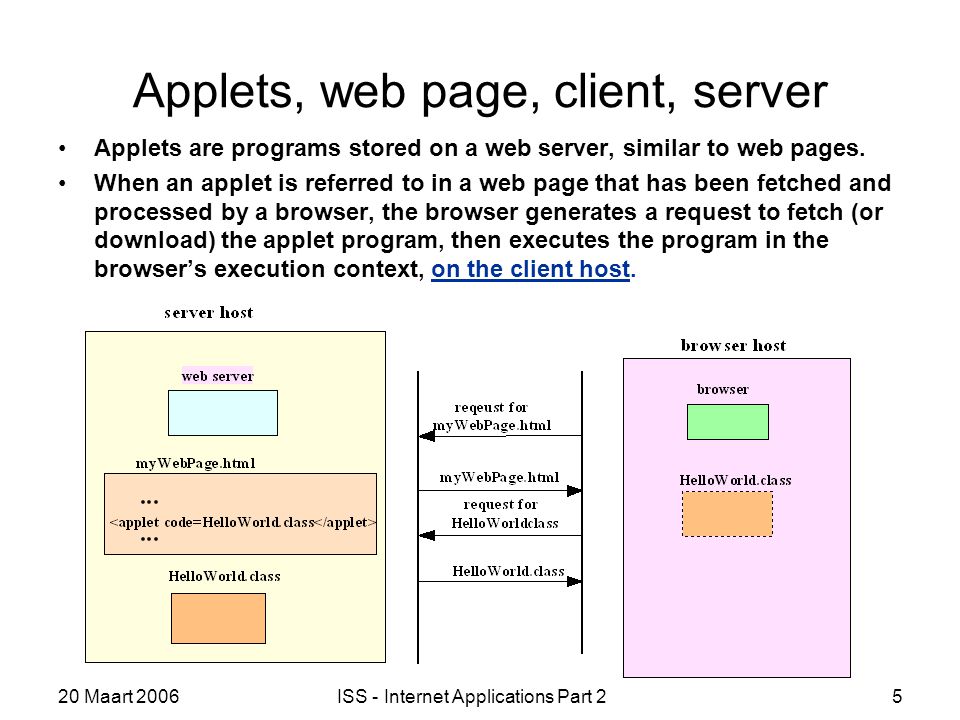 Applets, web page, client, server

• Applets are programs stored on a web server, similar to web pages.
• When an applet is referred to in a web page that has been fetched and processed by a browser, the browser generates a request to fetch (or download) the applet program, then executes the program in the browser's execution context, on the client host.

server host
web server
myWebPage.html
...
<applet code=HelloWorld.class</applet>
...
HelloWorld.class

reqeust for myWebPage.html
myWebPage.html
request for HelloWorldclass
HelloWorld.class

browser host
browser
HelloWorld.class

20 Maart 2006
ISS - Internet Applications Part 2
5